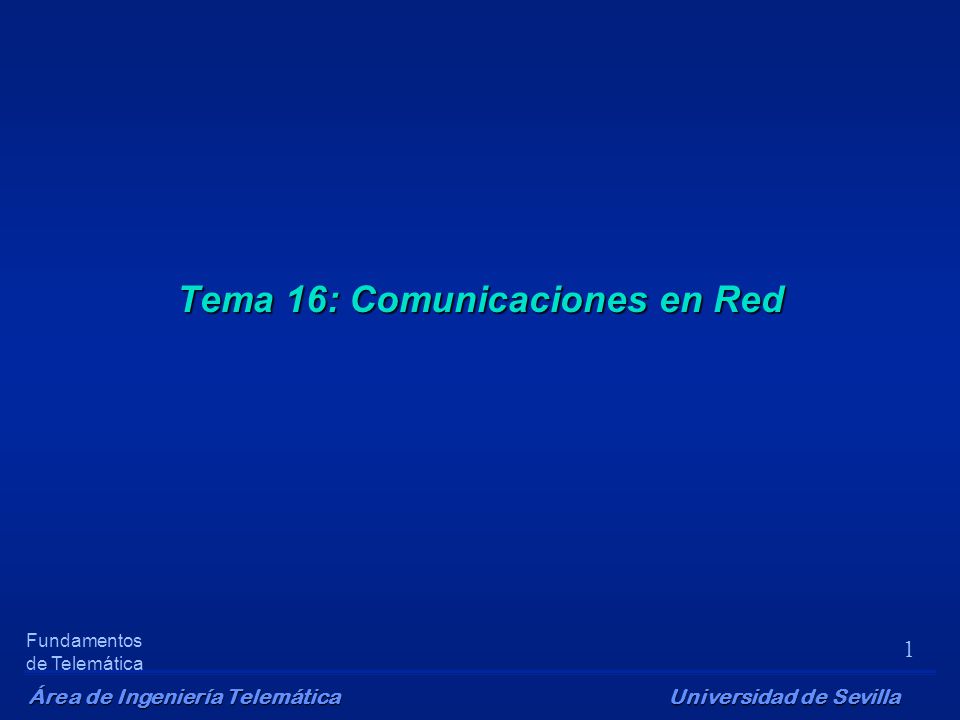 Tema 16: Comunicaciones en Red

Fundamentos de Telemática

1

Área de Ingeniería Telemática

Universidad de Sevilla